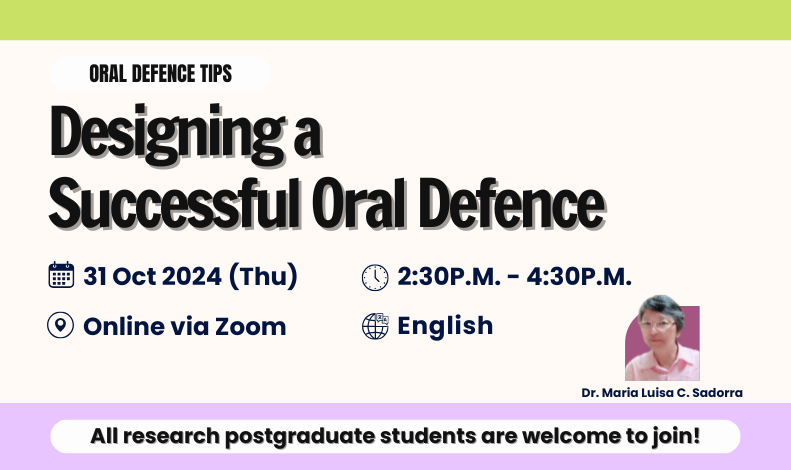 ORAL DEFENCE TIPS

Designing a Successful Oral Defence

31 Oct 2024 (Thu)

2:30P.M. - 4:30P.M.

Online via Zoom

English

Dr. Maria Luisa C. Sadorra

All research postgraduate students are welcome to join!